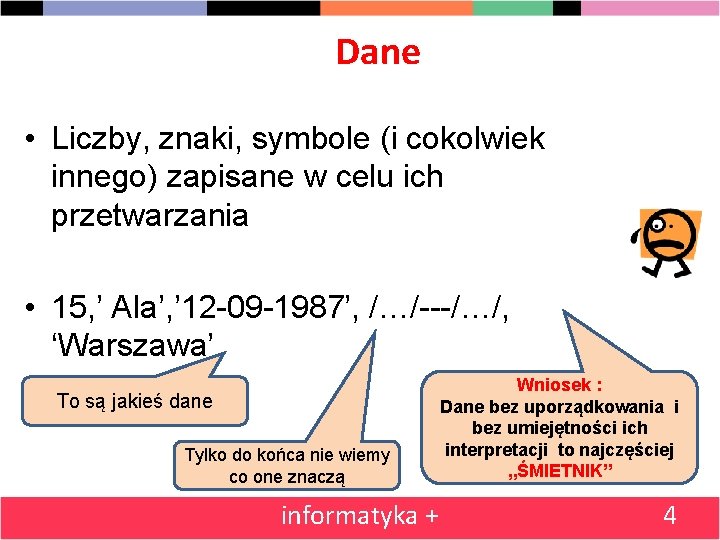 Dane

• Liczby, znaki, symbole (i cokolwiek innego) zapisane w celu ich przetwarzania

• 15,’ Ala’,’12-09-1987’, /…/---/…/, ‘Warszawa’

To są jakieś dane

Tylko do końca nie wiemy co one znaczą

Wniosek :
Dane bez uporządkowania i bez umiejętności ich interpretacji to najczęściej „ŚMIETNIK”

informatyka +

4